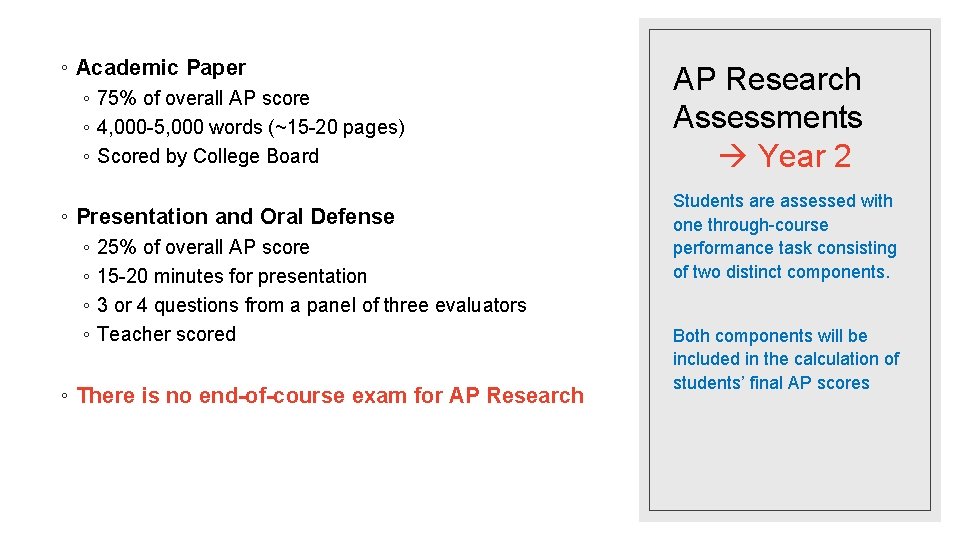 ◦ Academic Paper
◦ 75% of overall AP score
◦ 4,000-5,000 words (~15-20 pages)
◦ Scored by College Board

◦ Presentation and Oral Defense
◦ 25% of overall AP score
◦ 15-20 minutes for presentation
◦ 3 or 4 questions from a panel of three evaluators
◦ Teacher scored

◦ There is no end-of-course exam for AP Research

AP Research Assessments
→ Year 2

Students are assessed with one through-course performance task consisting of two distinct components.

Both components will be included in the calculation of students' final AP scores